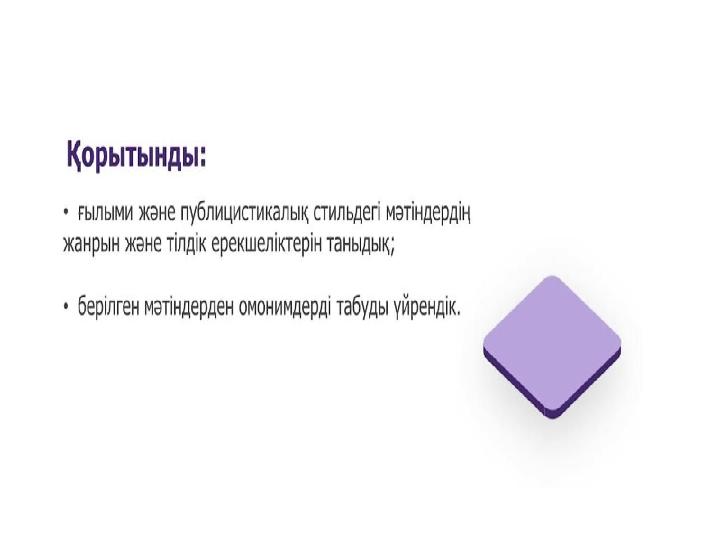 Қорытынды:

• ғылыми және публицистикалық стильдегі мәтіндердің жанрын және тілдік ерекшеліктерін таныдық;

• берілген мәтіндерден омонимдерді табуды үйрендік.